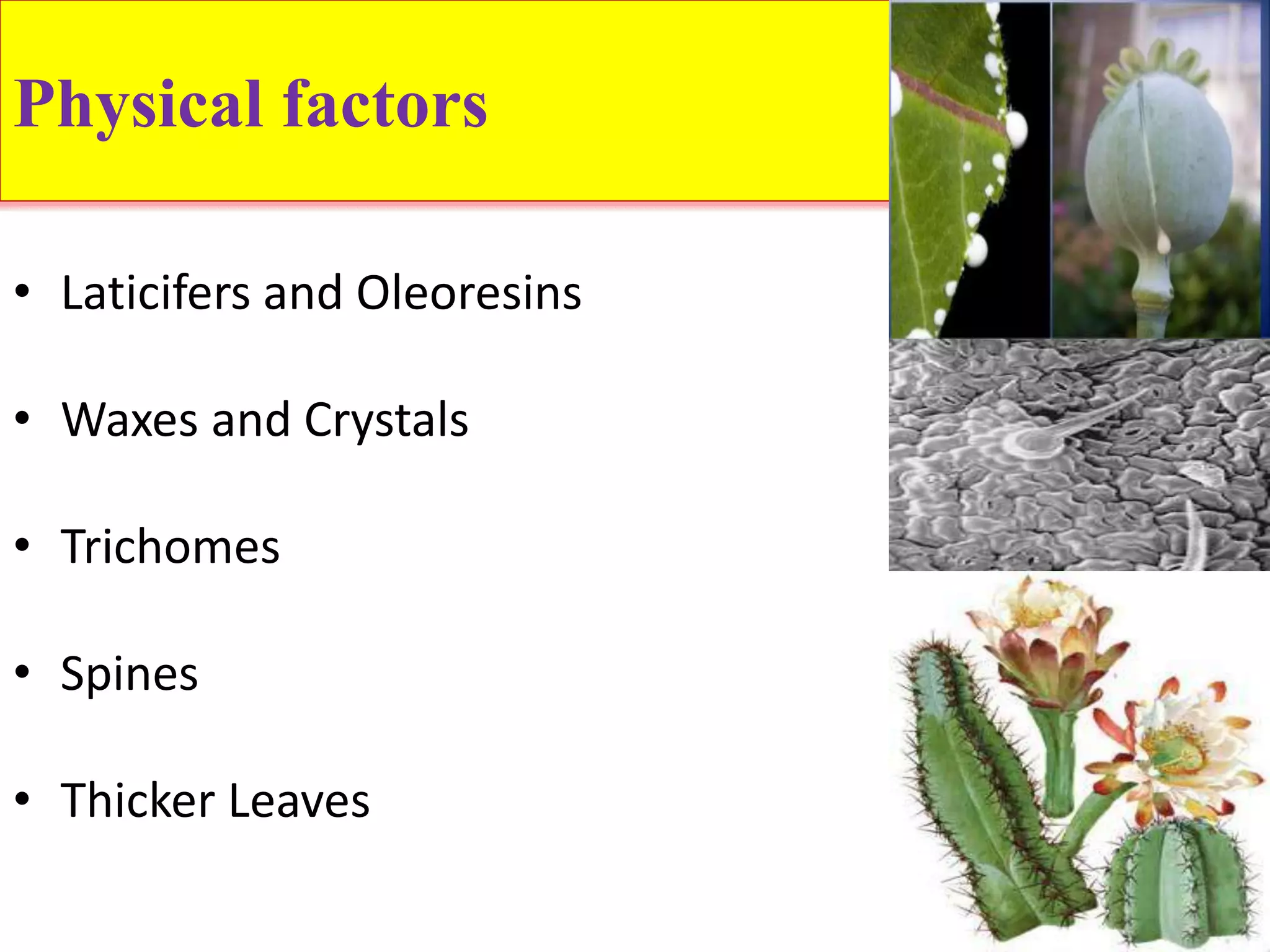 Physical factors

• Laticifers and Oleoresins

• Waxes and Crystals

• Trichomes

• Spines

• Thicker Leaves